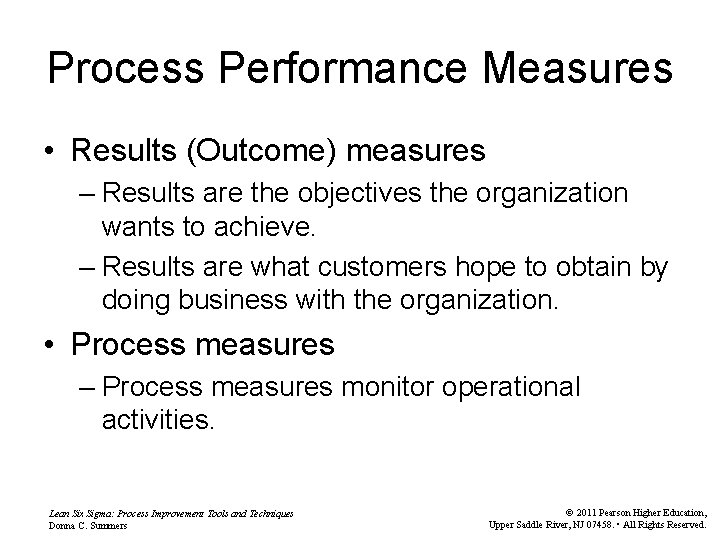 Process Performance Measures

• Results (Outcome) measures
– Results are the objectives the organization wants to achieve.
– Results are what customers hope to obtain by doing business with the organization.

• Process measures
– Process measures monitor operational activities.

Lean Six Sigma: Process Improvement Tools and Techniques
Donna C. Summers

© 2011 Pearson Higher Education, Upper Saddle River, NJ 07458. • All Rights Reserved.